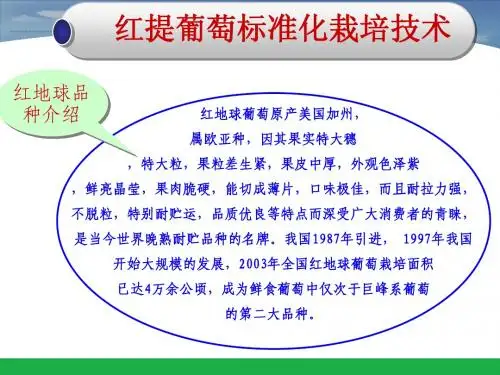 红提葡萄标准化栽培技术

红地球品种介绍

红地球葡萄原产美国加州，属欧亚种，因其果实特大穗，特大粒，果粒差生紧，果皮中厚，外观色泽紫，鲜亮晶莹，果肉脆硬，能切成薄片，口味极佳，而且耐拉力强，不脱粒，特别耐贮运，品质优良等特点而深受广大消费者的青睐，是当今世界晚熟耐贮品种的名牌。我国1987年引进， 1997年我国开始大规模的发展，2003年全国红地球葡萄栽培面积已达4万余公顷，成为鲜食葡萄中仅次于巨峰系葡萄的第二大品种。